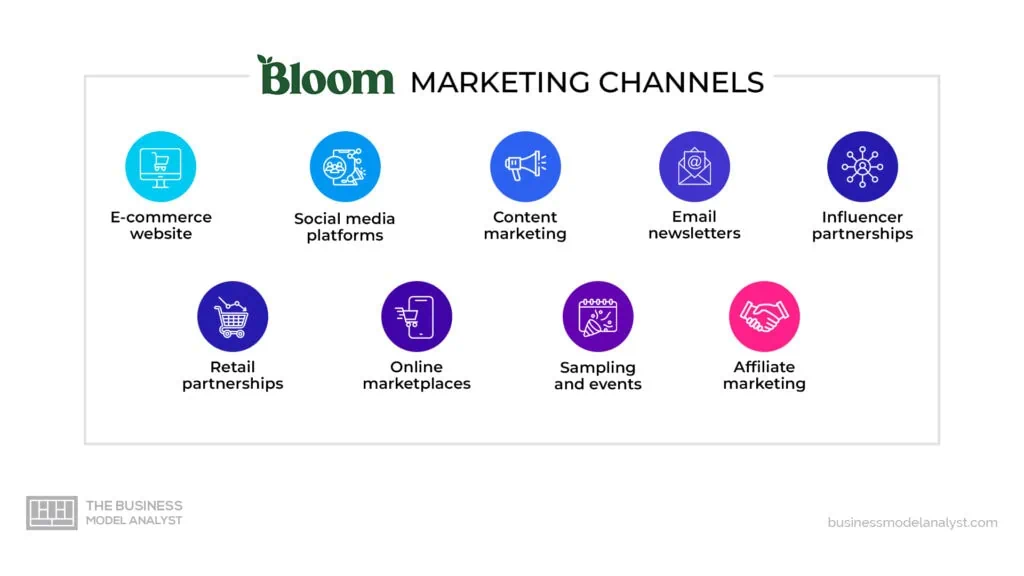 Bloom MARKETING CHANNELS

E-commerce website

Social media platforms

Content marketing

Email newsletters

Influencer partnerships

Retail partnerships

Online marketplaces

Sampling and events

Affiliate marketing

THE BUSINESS MODEL ANALYST

businessmodelanalyst.com